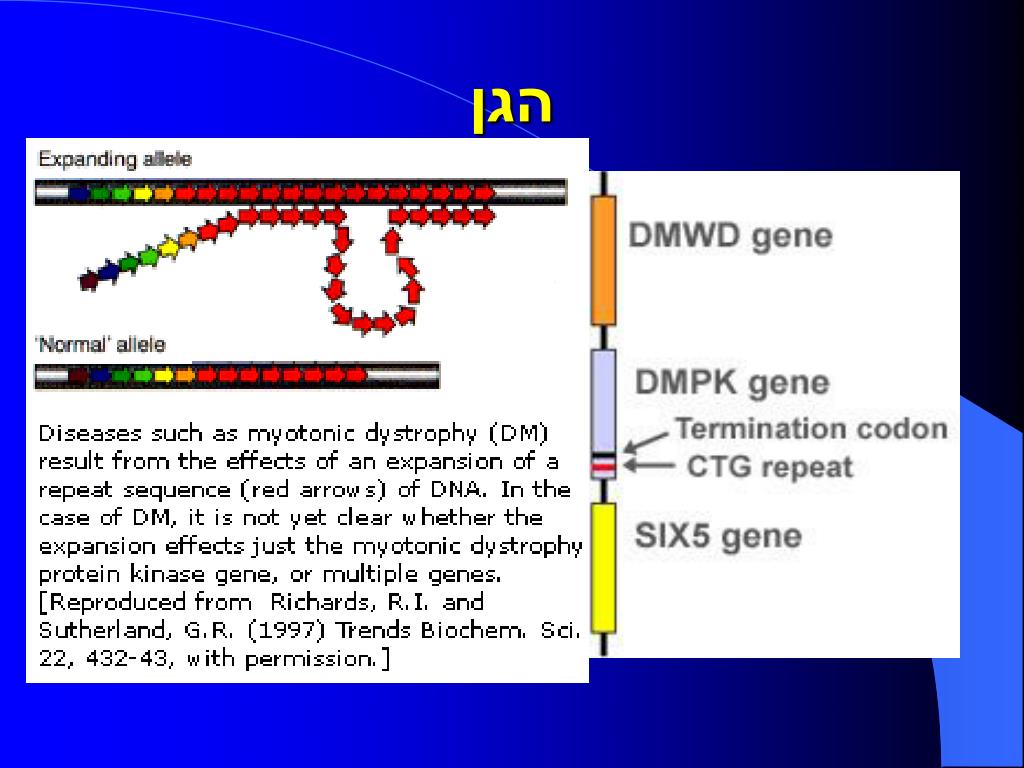 הגן

Expanding allele

'Normal' allele

Diseases such as myotonic dystrophy (DM) result from the effects of an expansion of a repeat sequence (red arrows) of DNA. In the case of DM, it is not yet clear whether the expansion effects just the myotonic dystrophy protein kinase gene, or multiple genes. [Reproduced from Richards, R.I. and Sutherland, G.R. (1997) Trends Biochem. Sci. 22, 432-43, with permission.]

DMWD gene

DMPK gene

Termination codon

CTG repeat

SIX5 gene